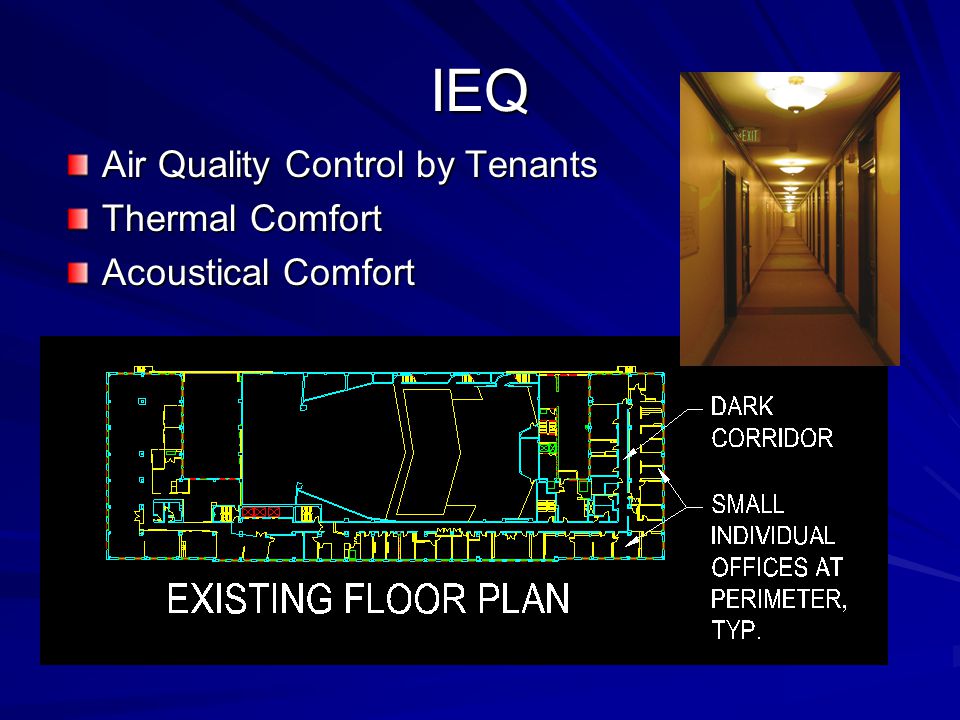 IEQ

Air Quality Control by Tenants
Thermal Comfort
Acoustical Comfort

EXIT

DARK CORRIDOR

SMALL INDIVIDUAL OFFICES AT PERIMETER, TYP.

EXISTING FLOOR PLAN